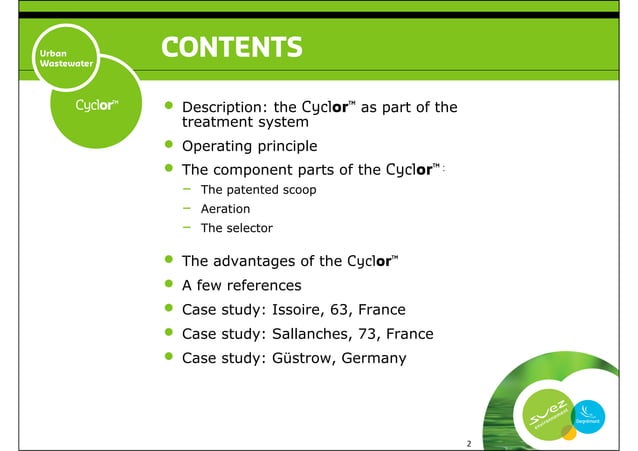 Urban Wastewater

Cyclor™

CONTENTS

- Description: the Cyclor™ as part of the treatment system
- Operating principle
- The component parts of the Cyclor™:
  - The patented scoop
  - Aeration
  - The selector
- The advantages of the Cyclor™
- A few references
- Case study: Issoire, 63, France
- Case study: Sallanches, 73, France
- Case study: Güstrow, Germany

suez environnement

Degrémont

2